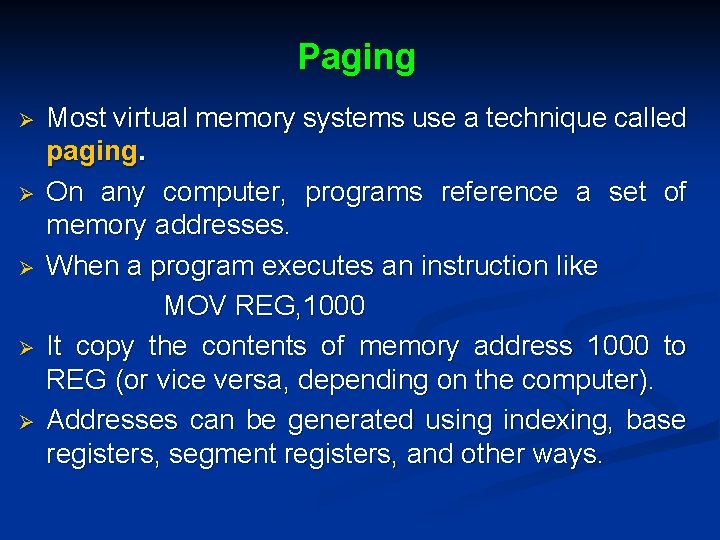 Paging

➢ Most virtual memory systems use a technique called paging.

➢ On any computer, programs reference a set of memory addresses.

➢ When a program executes an instruction like

MOV REG,1000

➢ It copy the contents of memory address 1000 to REG (or vice versa, depending on the computer).

➢ Addresses can be generated using indexing, base registers, segment registers, and other ways.